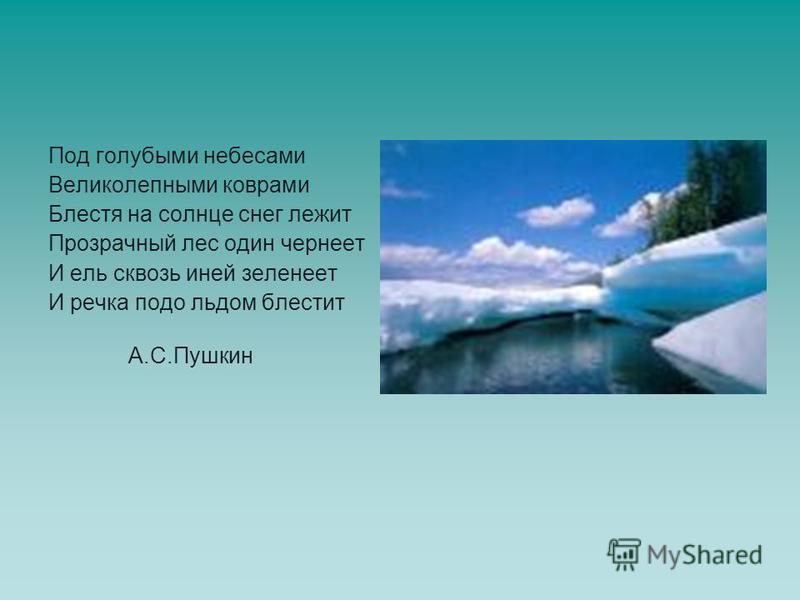 Под голубыми небесами
Великолепными коврами
Блестя на солнце снег лежит
Прозрачный лес один чернеет
И ель сквозь иней зеленеет
И речка подо льдом блестит

А.С.Пушкин

MyShared